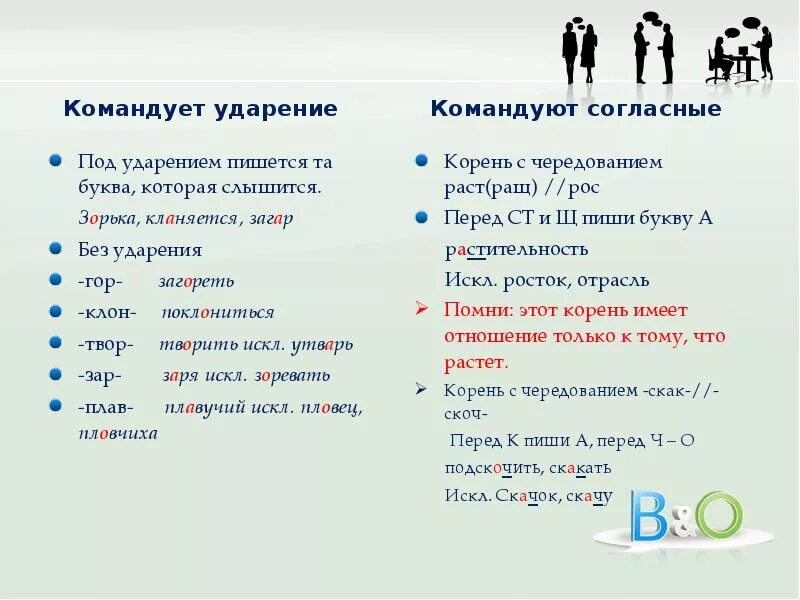 Командует ударение

Под ударением пишется та буква, которая слышится.

Зорька, кланяется, загар

Без ударения

-гор- загореть

-клон- поклониться

-твор- творить искл. утварь

-зар- заря искл. зоревать

-плав- плавучий искл. пловец, пловчиха

Командуют согласные

Корень с чередованием раст(ращ) //рос

Перед СТ и Щ пиши букву А

растительность

Искл. росток, отрасль

Помни: этот корень имеет отношение только к тому, что растет.

Корень с чередованием -скак-//-скоч-

Перед К пиши А, перед Ч – О

подскочить, скакать

Искл. Скачок, скачу

B&O